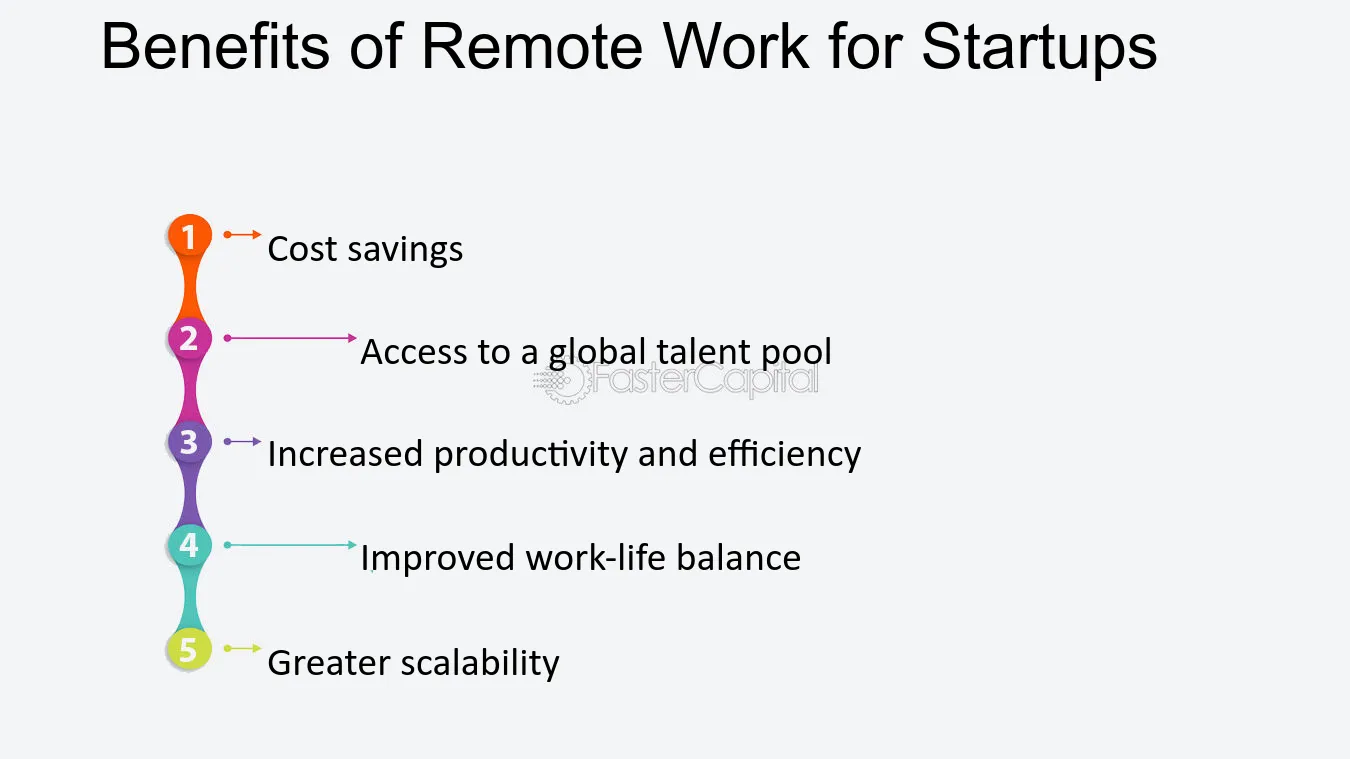 Benefits of Remote Work for Startups

1 Cost savings

2 Access to a global talent pool

3 Increased productivity and efficiency

4 Improved work-life balance

5 Greater scalability

FasterCapital